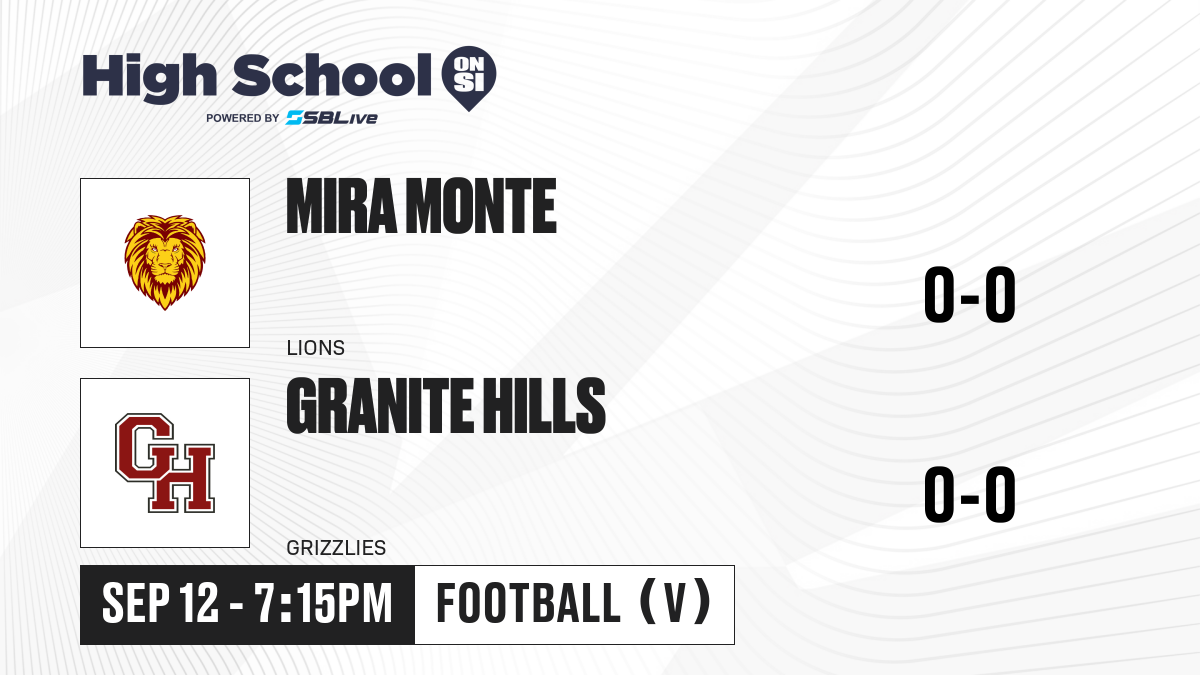 High School ON SI
POWERED BY SBLive

MIRA MONTE
LIONS
0-0

GH
GRANITE HILLS
GRIZZLIES
0-0

SEP 12 - 7:15PM
FOOTBALL (V)